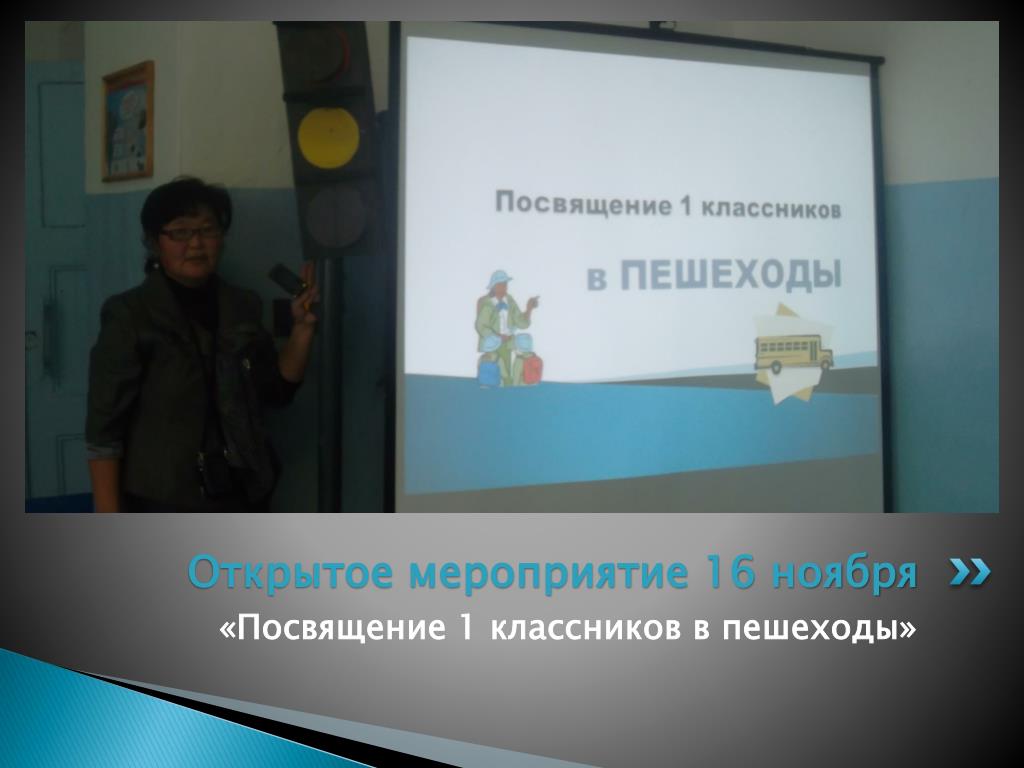 Посвящение 1 классников

в ПЕШЕХОДЫ

Открытое мероприятие 16 ноября

«Посвящение 1 классников в пешеходы»